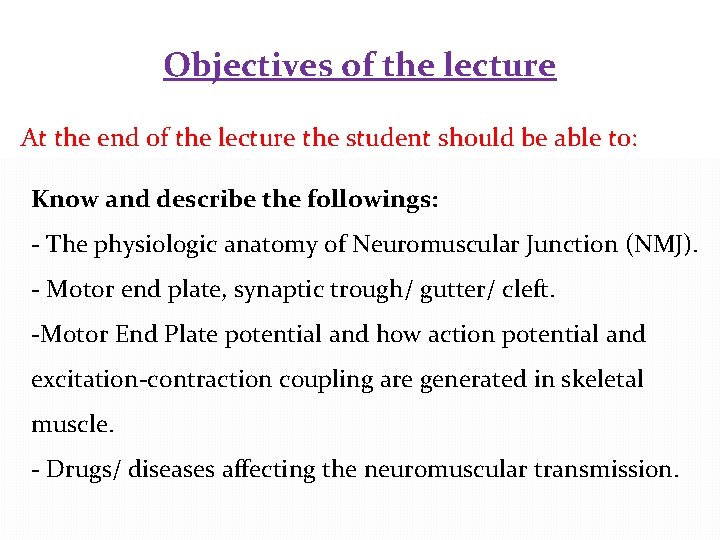 Objectives of the lecture

At the end of the lecture the student should be able to:

Know and describe the followings:

- The physiologic anatomy of Neuromuscular Junction (NMJ).

- Motor end plate, synaptic trough/ gutter/ cleft.

-Motor End Plate potential and how action potential and excitation-contraction coupling are generated in skeletal muscle.

- Drugs/ diseases affecting the neuromuscular transmission.